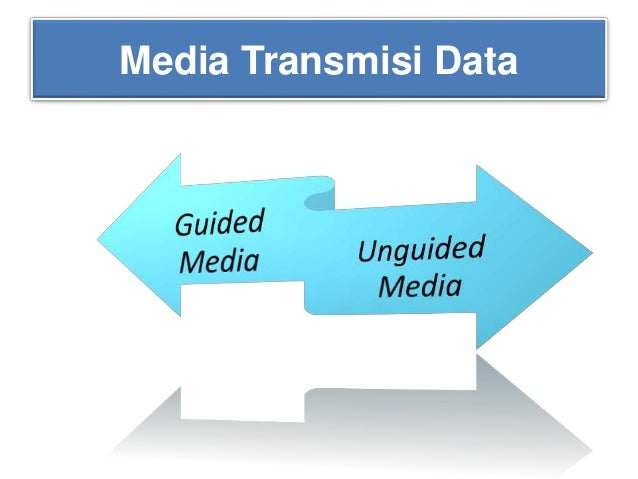 Media Transmisi Data

Guided Media

Unguided Media